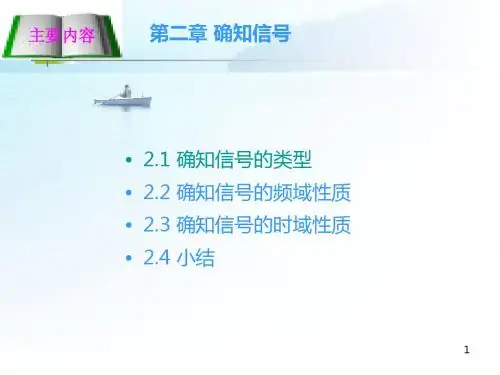 主要内容

第二章 确知信号

• 2.1 确知信号的类型
• 2.2 确知信号的频域性质
• 2.3 确知信号的时域性质
• 2.4 小结

1